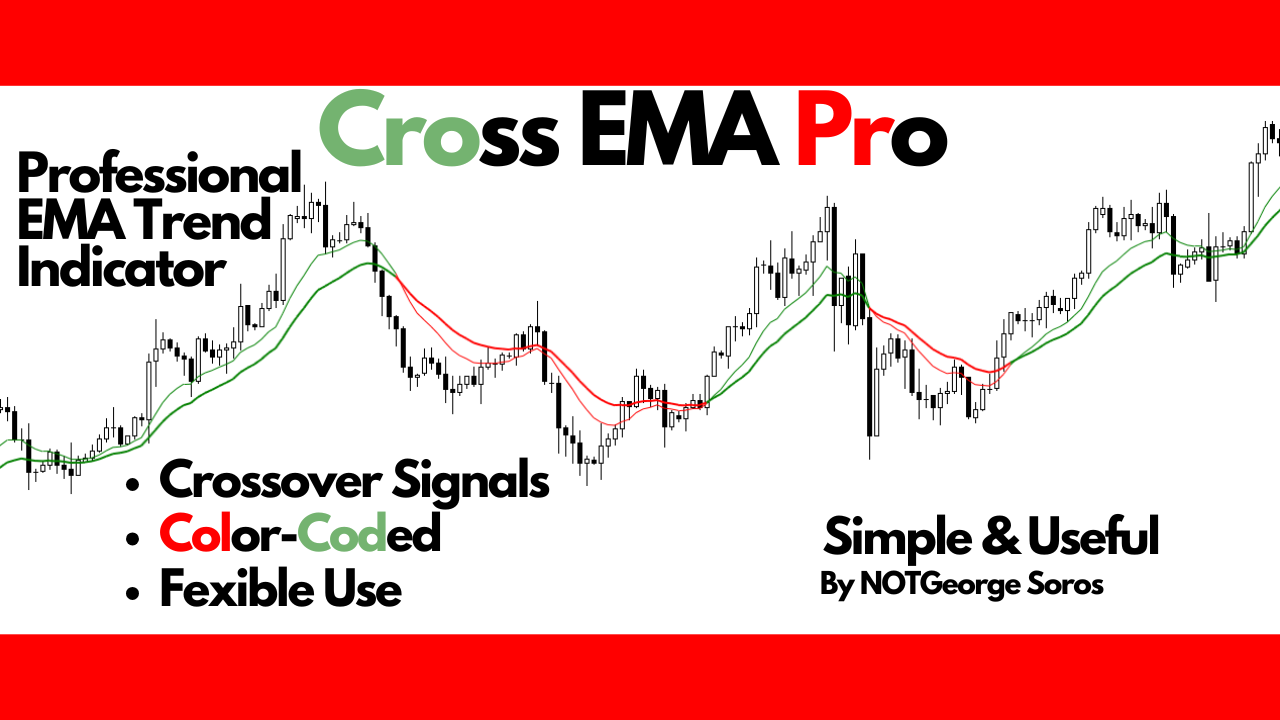 Cross EMA Pro

Professional EMA Trend Indicator

• Crossover Signals
• Color-Coded
• Fexible Use

Simple & Useful
By NOTGeorge Soros